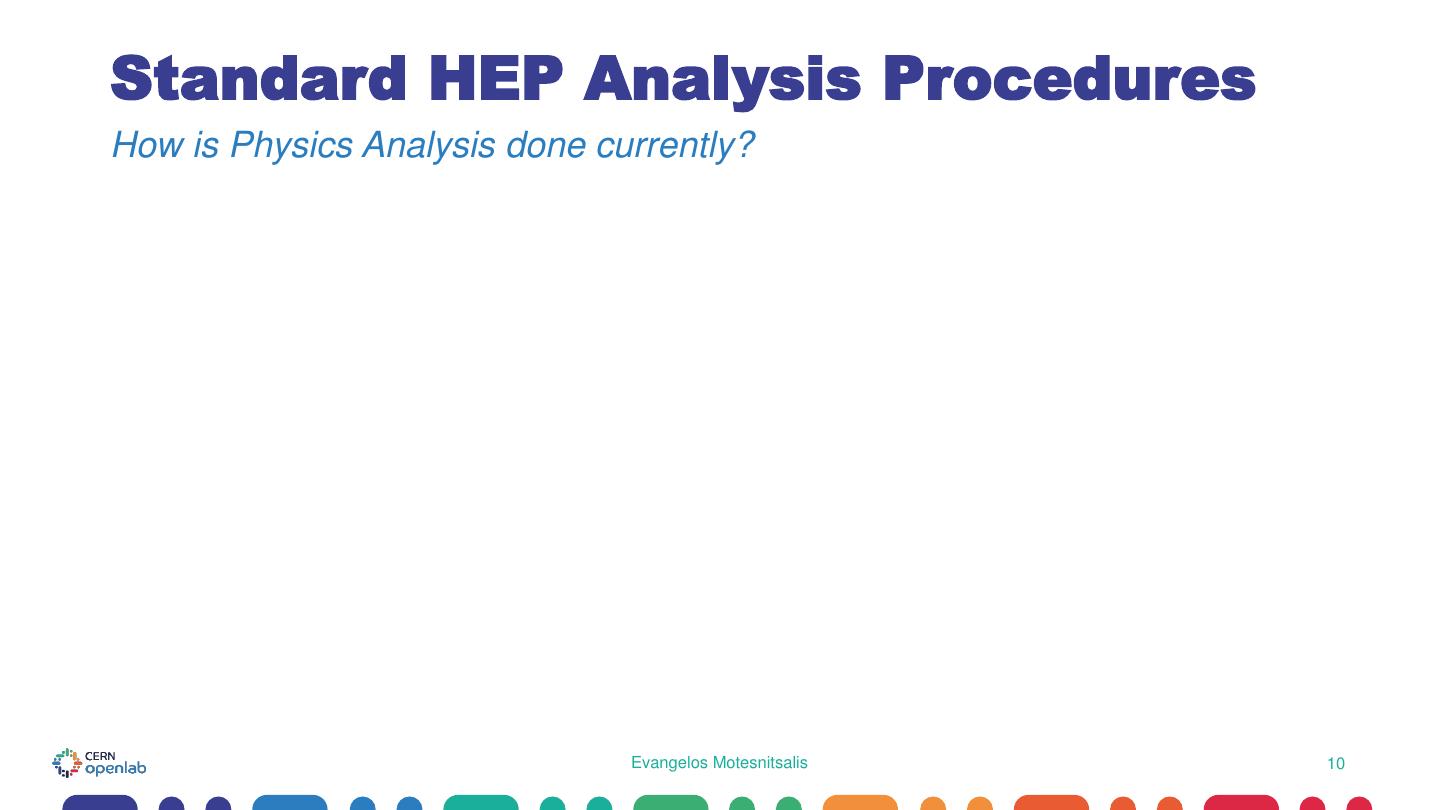 Standard HEP Analysis Procedures

How is Physics Analysis done currently?

CERN openlab

Evangelos Motesnitsalis

10